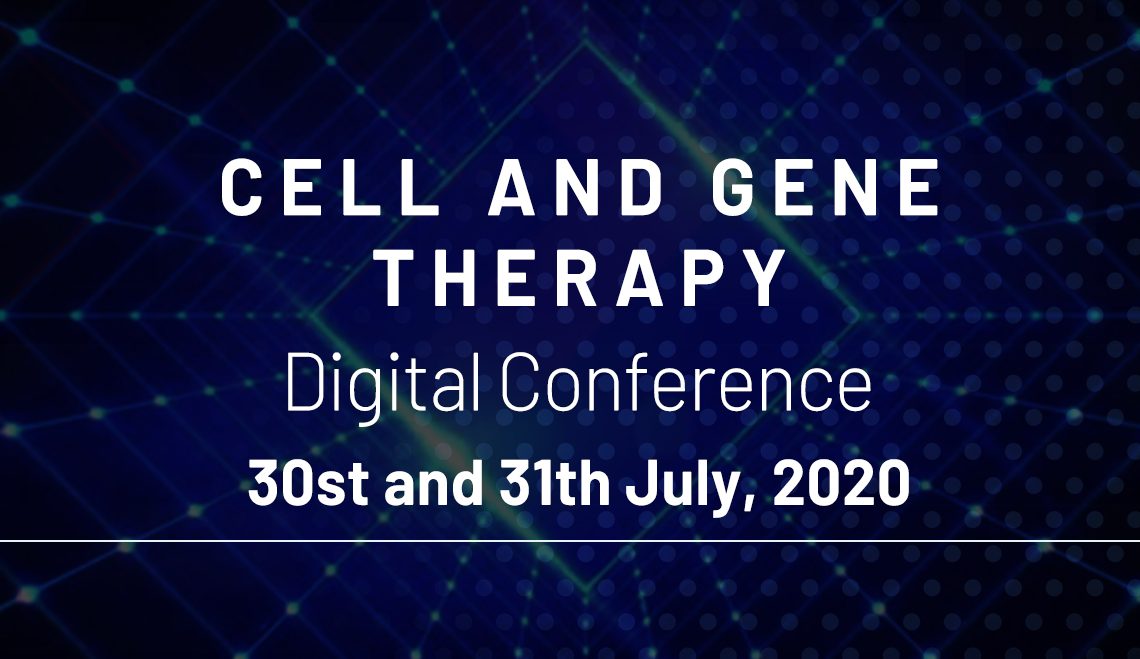 CELL AND GENE THERAPY

Digital Conference

30st and 31th July, 2020